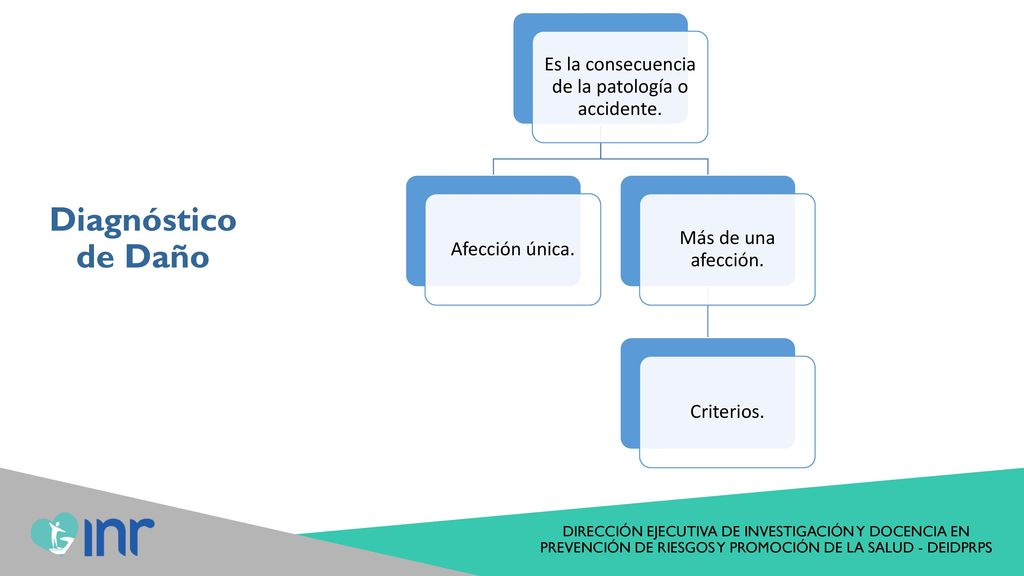 Diagnóstico de Daño

Es la consecuencia de la patología o accidente.

Afección única.

Más de una afección.

Criterios.

inr

DIRECCIÓN EJECUTIVA DE INVESTIGACIÓN Y DOCENCIA EN PREVENCIÓN DE RIESGOS Y PROMOCIÓN DE LA SALUD - DEIDPRPS